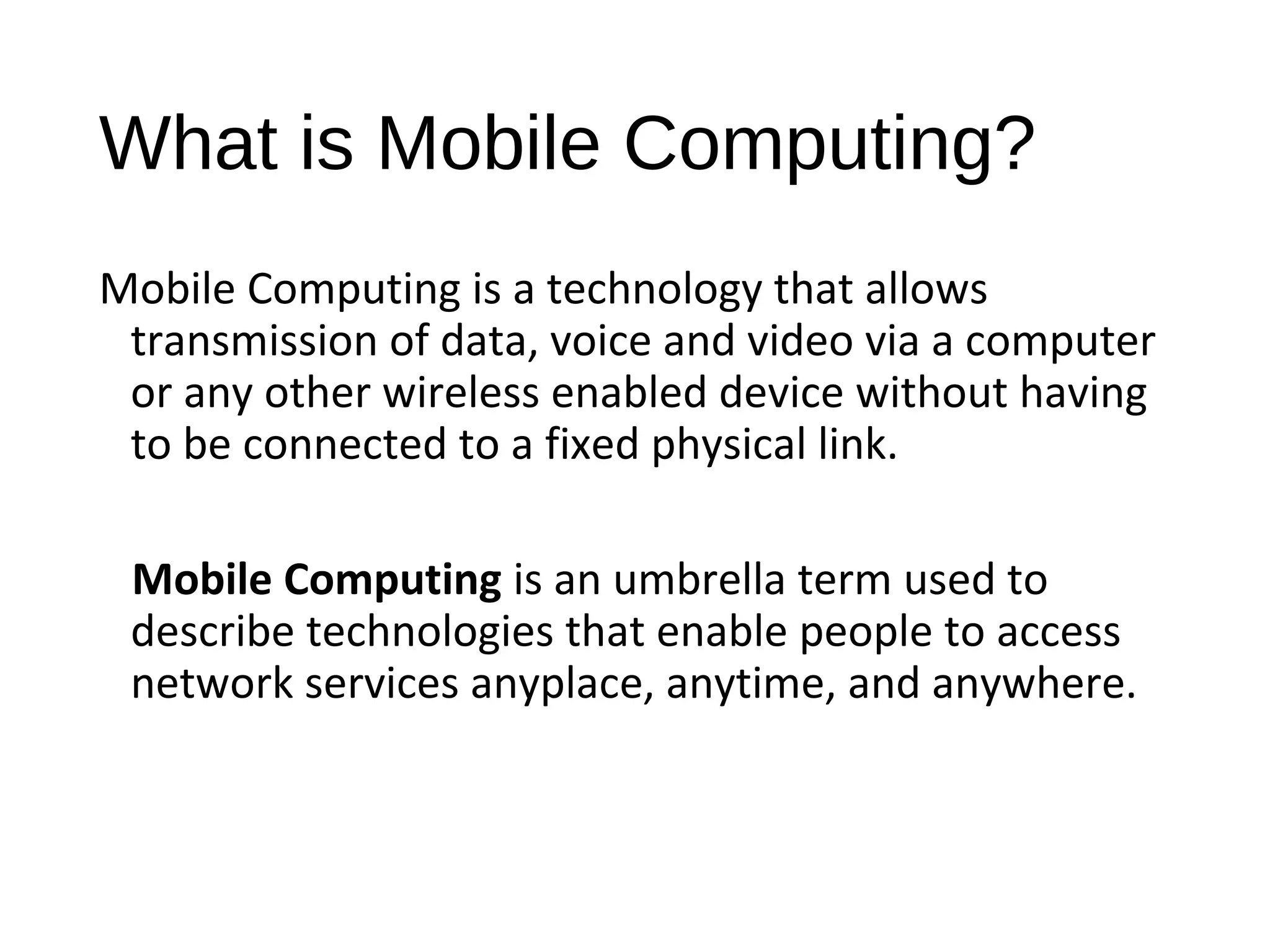 What is Mobile Computing?

Mobile Computing is a technology that allows transmission of data, voice and video via a computer or any other wireless enabled device without having to be connected to a fixed physical link.

Mobile Computing is an umbrella term used to describe technologies that enable people to access network services anyplace, anytime, and anywhere.